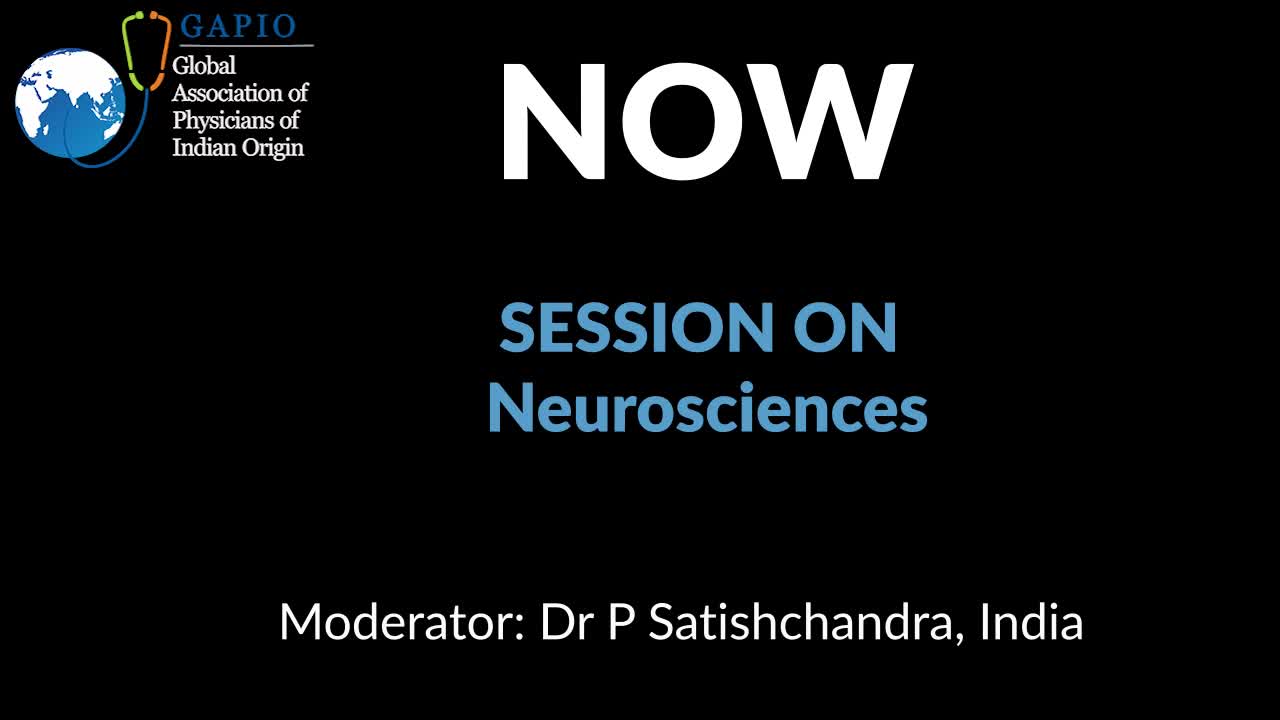 GAPIO
Global Association of Physicians of Indian Origin

NOW

SESSION ON
Neurosciences

Moderator: Dr P Satishchandra, India